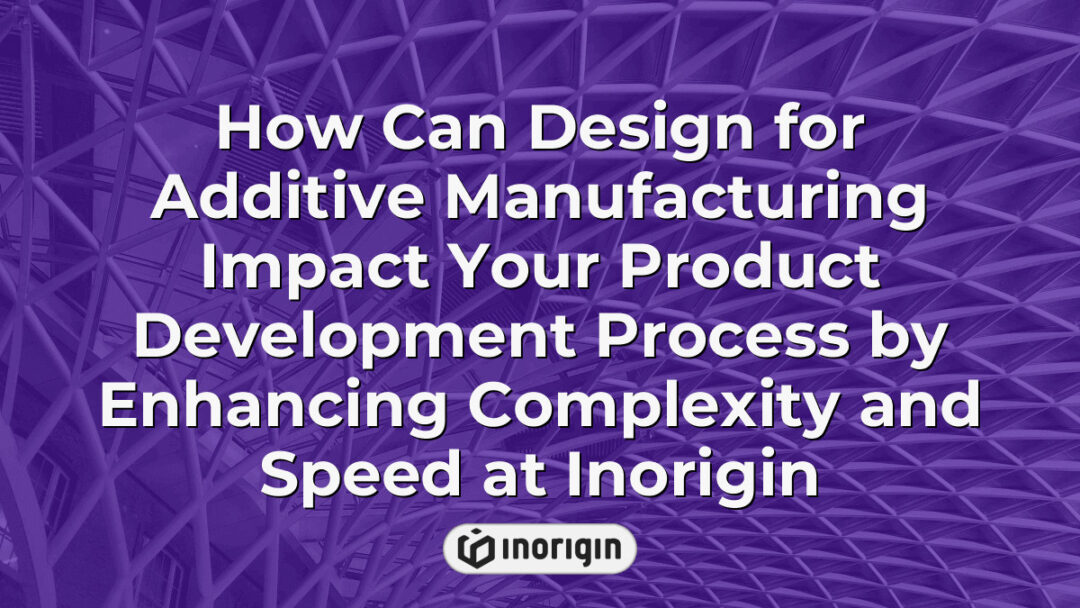 How Can Design for Additive Manufacturing Impact Your Product Development Process by Enhancing Complexity and Speed at Inorigin

inorigin